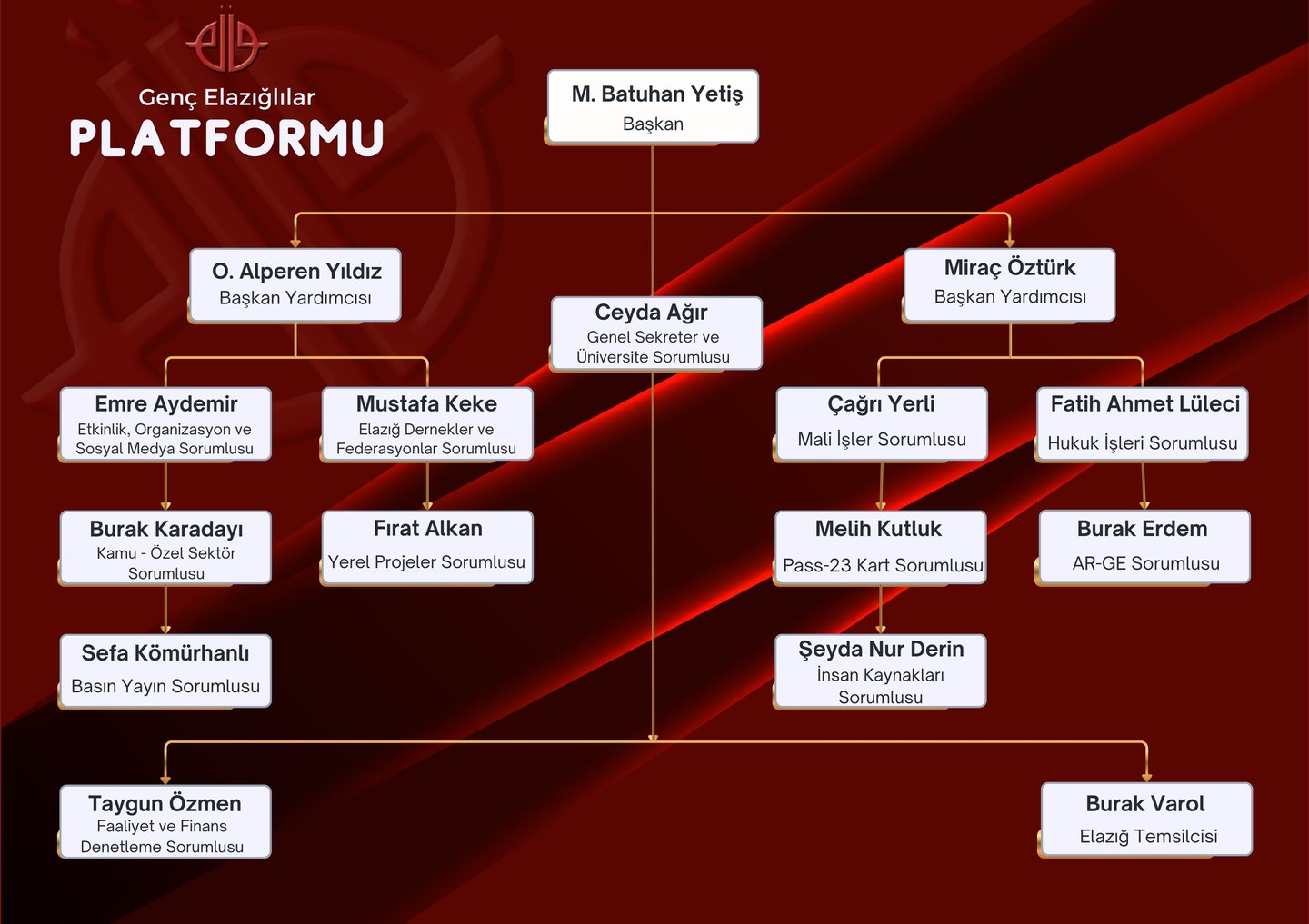 Genç Elazığlılar
PLATFORMU

M. Batuhan Yetiş
Başkan

O. Alperen Yıldız
Başkan Yardımcısı

Ceyda Ağır
Genel Sekreter ve Üniversite Sorumlusu

Miraç Öztürk
Başkan Yardımcısı

Emre Aydemir
Etkinlik, Organizasyon ve Sosyal Medya Sorumlusu

Mustafa Keke
Elazığ Dernekler ve Federasyonlar Sorumlusu

Çağrı Yerli
Mali İşler Sorumlusu

Fatih Ahmet Lüleci
Hukuk İşleri Sorumlusu

Burak Karadayı
Kamu - Özel Sektör Sorumlusu

Fırat Alkan
Yerel Projeler Sorumlusu

Melih Kutluk
Pass-23 Kart Sorumlusu

Burak Erdem
AR-GE Sorumlusu

Sefa Kömürhanlı
Basın Yayın Sorumlusu

Şeyda Nur Derin
İnsan Kaynakları Sorumlusu

Taygun Özmen
Faaliyet ve Finans Denetleme Sorumlusu

Burak Varol
Elazığ Temsilcisi